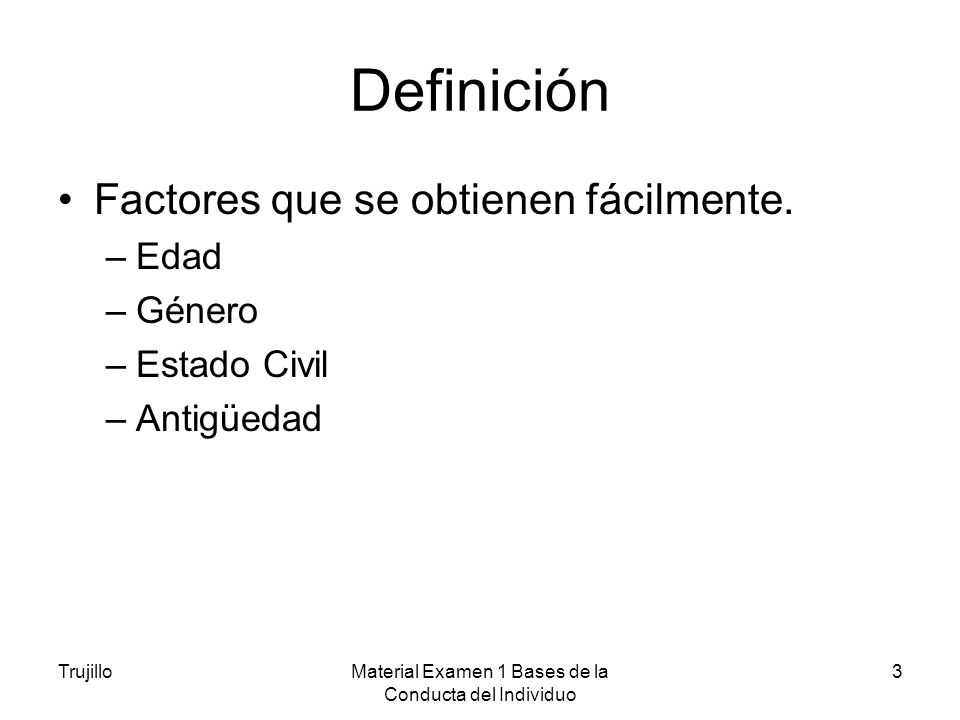 Definición

• Factores que se obtienen fácilmente.
– Edad
– Género
– Estado Civil
– Antigüedad

Trujillo

Material Examen 1 Bases de la Conducta del Individuo

3